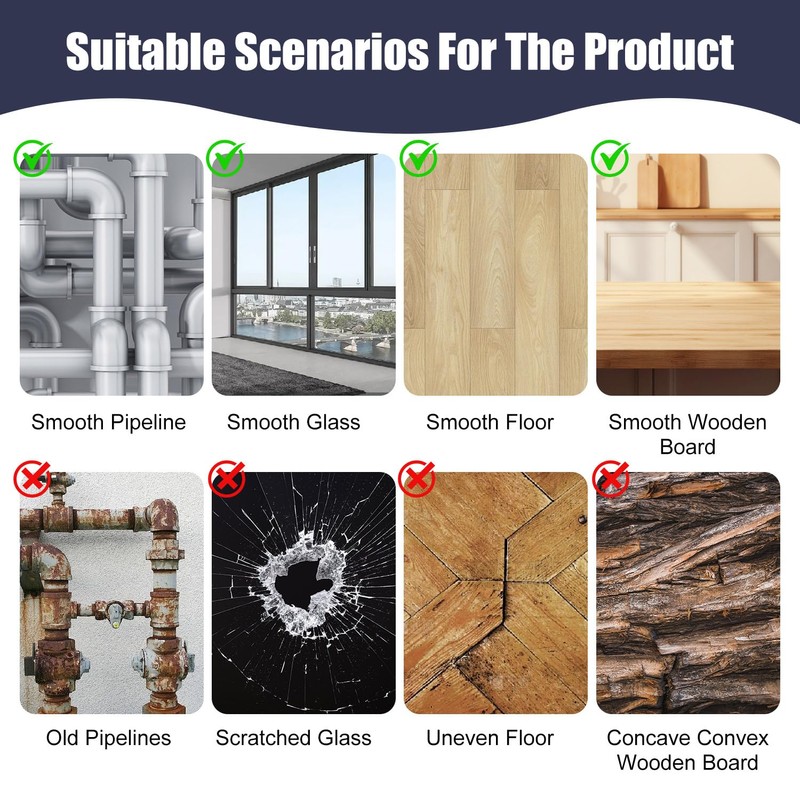 Suitable Scenarios For The Product

Smooth Pipeline

Smooth Glass

Smooth Floor

Smooth Wooden Board

Old Pipelines

Scratched Glass

Uneven Floor

Concave Convex Wooden Board